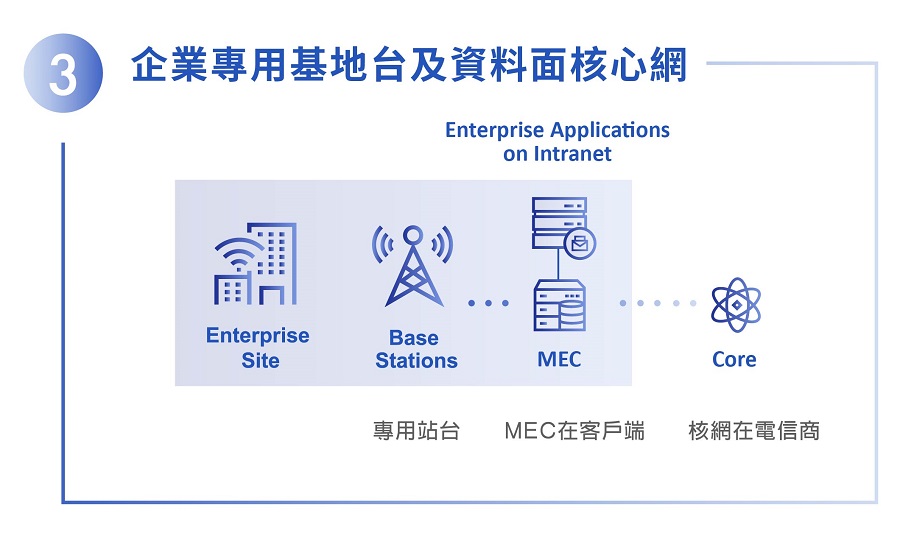 3 企業專用基地台及資料面核心網

Enterprise Applications on Intranet

Enterprise Site

Base Stations

MEC

Core

專用站台

MEC在客戶端

核網在電信商